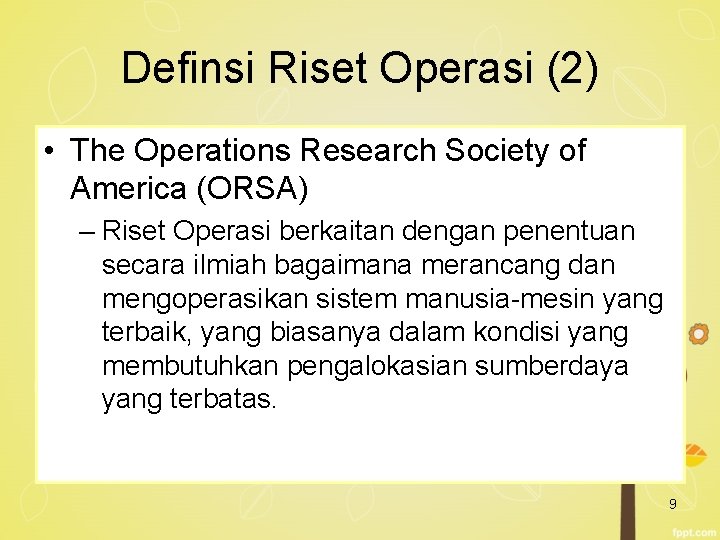 Definsi Riset Operasi (2)

• The Operations Research Society of America (ORSA)

– Riset Operasi berkaitan dengan penentuan secara ilmiah bagaimana merancang dan mengoperasikan sistem manusia-mesin yang terbaik, yang biasanya dalam kondisi yang membutuhkan pengalokasian sumberdaya yang terbatas.

9

fppt.com